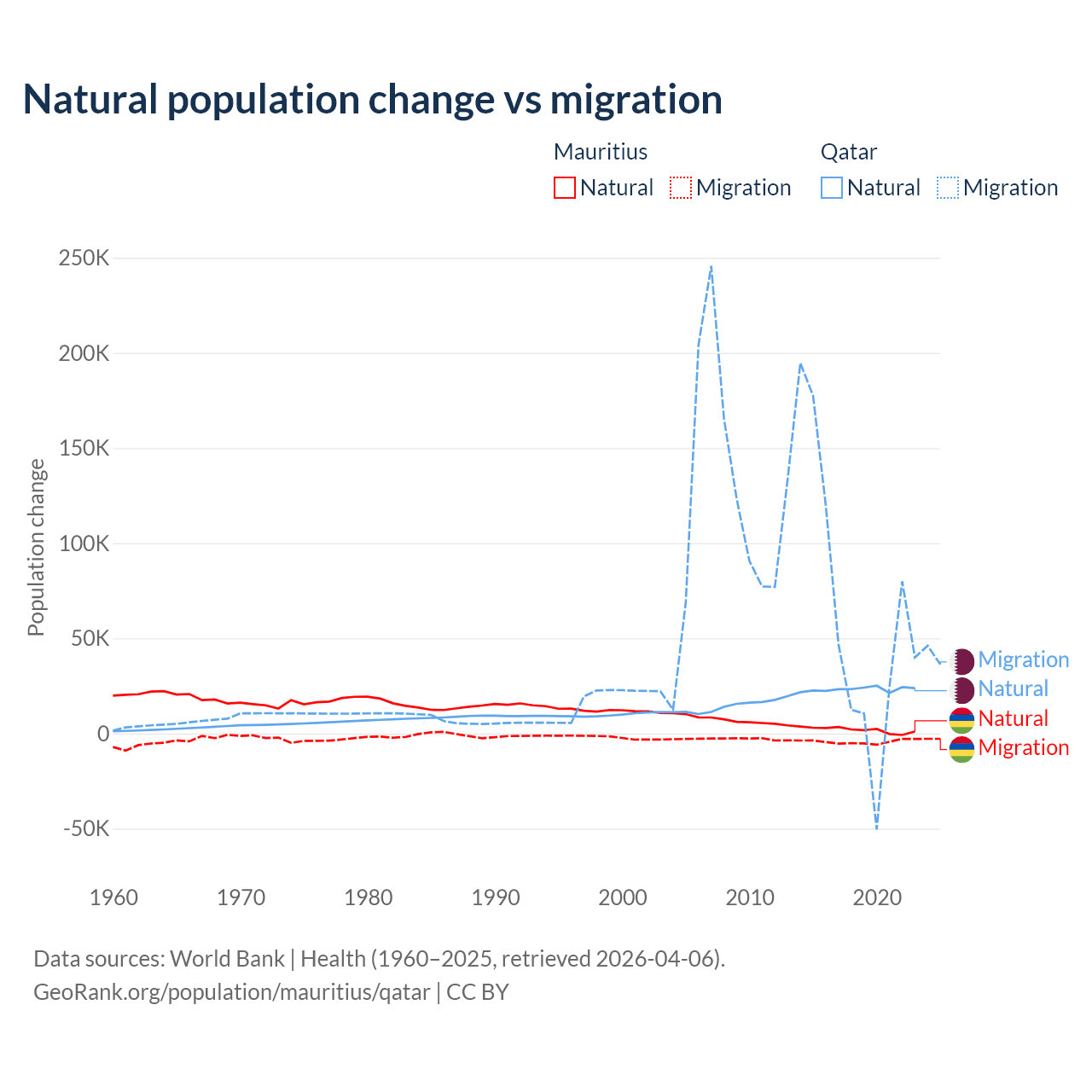 Natural population change vs migration

Mauritius
Natural
Migration

Qatar
Natural
Migration

Population change

250K
200K
150K
100K
50K
0
-50K

1960
1970
1980
1990
2000
2010
2020

Migration
Natural
Natural
Migration

Data sources: World Bank | Health (1960–2025, retrieved 2026-04-06).
GeoRank.org/population/mauritius/qatar | CC BY